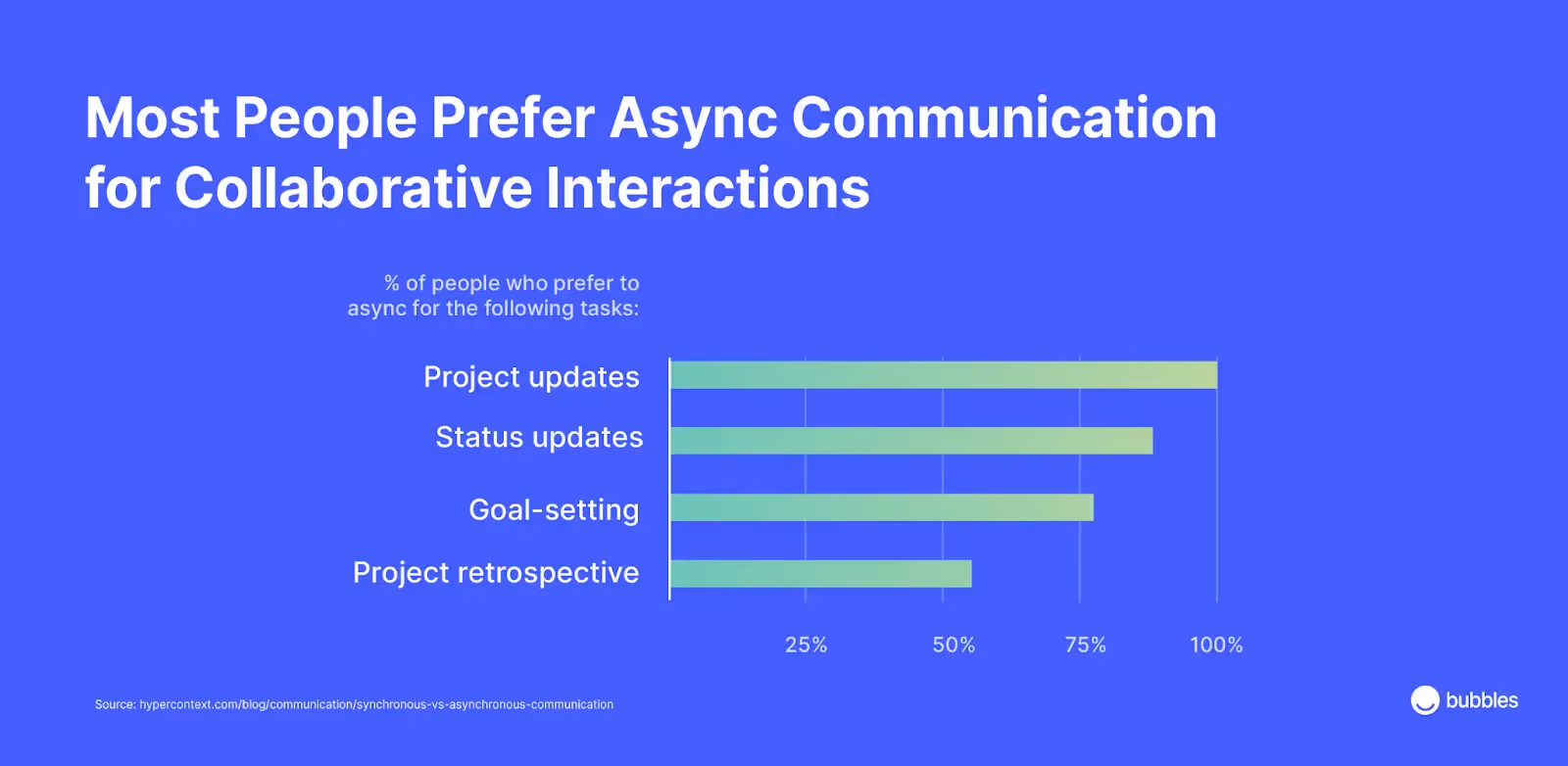 Most People Prefer Async Communication for Collaborative Interactions

% of people who prefer to async for the following tasks:

Project updates

Status updates

Goal-setting

Project retrospective

25%

50%

75%

100%

Source: hypercontext.com/blog/communication/synchronous-vs-asynchronous-communication

bubbles